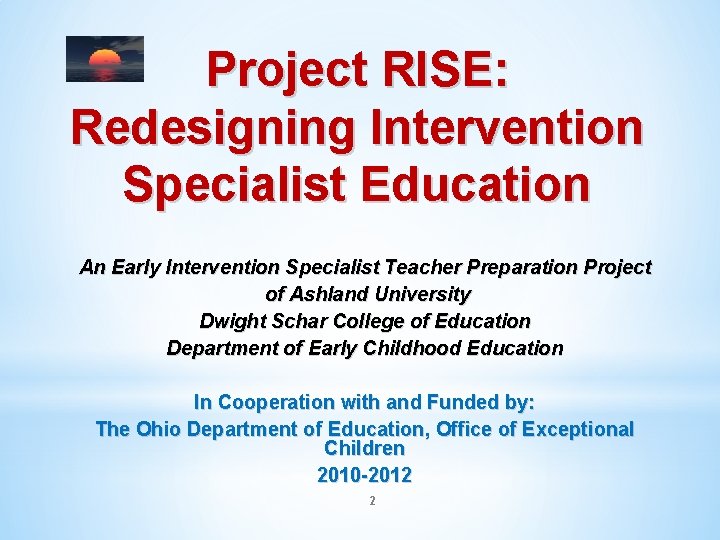 Project RISE: Redesigning Intervention Specialist Education

An Early Intervention Specialist Teacher Preparation Project of Ashland University
Dwight Schar College of Education
Department of Early Childhood Education

In Cooperation with and Funded by:
The Ohio Department of Education, Office of Exceptional Children
2010-2012

2